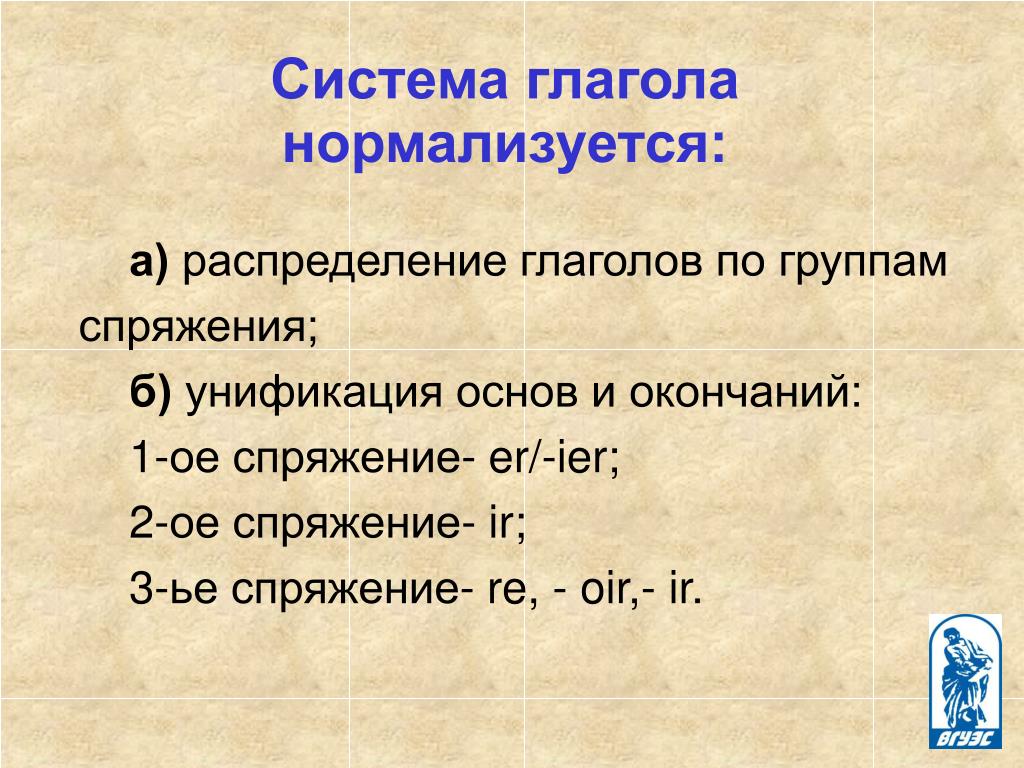 Система глагола нормализуется:

а) распределение глаголов по группам спряжения;

б) унификация основ и окончаний:

1-ое спряжение- er/-ier;

2-ое спряжение- ir;

3-ье спряжение- re, - oir,- ir.

ВГУЭС